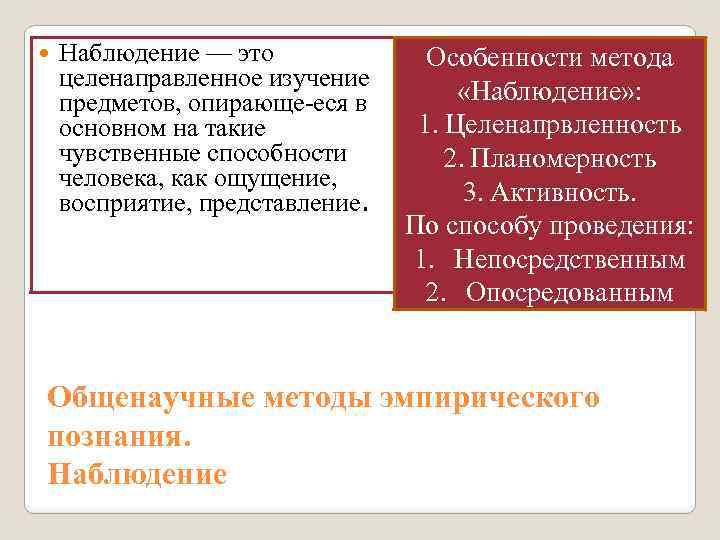 Наблюдение — это целенаправленное изучение предметов, опирающе-еся в основном на такие чувственные способности человека, как ощущение, восприятие, представление.

Особенности метода «Наблюдение»:
1. Целенапрвленность
2. Планомерность
3. Активность.
По способу проведения:
1. Непосредственным
2. Опосредованным

Общенаучные методы эмпирического познания.
Наблюдение